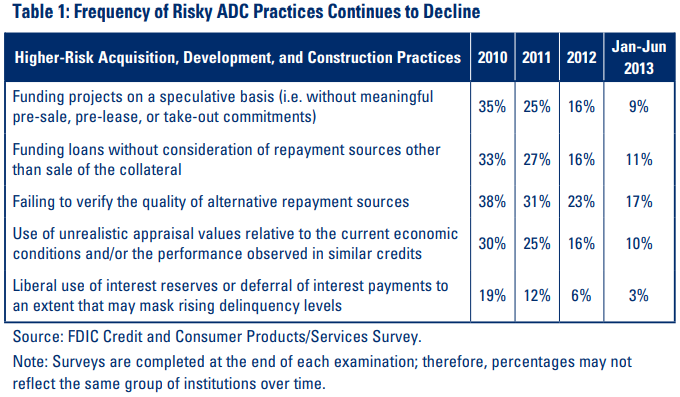 Table 1: Frequency of Risky ADC Practices Continues to Decline

| Higher-Risk Acquisition, Development, and Construction Practices | 2010 | 2011 | 2012 | Jan-Jun 2013 |
|---|---|---|---|---|
| Funding projects on a speculative basis (i.e. without meaningful pre-sale, pre-lease, or take-out commitments) | 35% | 25% | 16% | 9% |
| Funding loans without consideration of repayment sources other than sale of the collateral | 33% | 27% | 16% | 11% |
| Failing to verify the quality of alternative repayment sources | 38% | 31% | 23% | 17% |
| Use of unrealistic appraisal values relative to the current economic conditions and/or the performance observed in similar credits | 30% | 25% | 16% | 10% |
| Liberal use of interest reserves or deferral of interest payments to an extent that may mask rising delinquency levels | 19% | 12% | 6% | 3% |

Source: FDIC Credit and Consumer Products/Services Survey.

Note: Surveys are completed at the end of each examination; therefore, percentages may not reflect the same group of institutions over time.